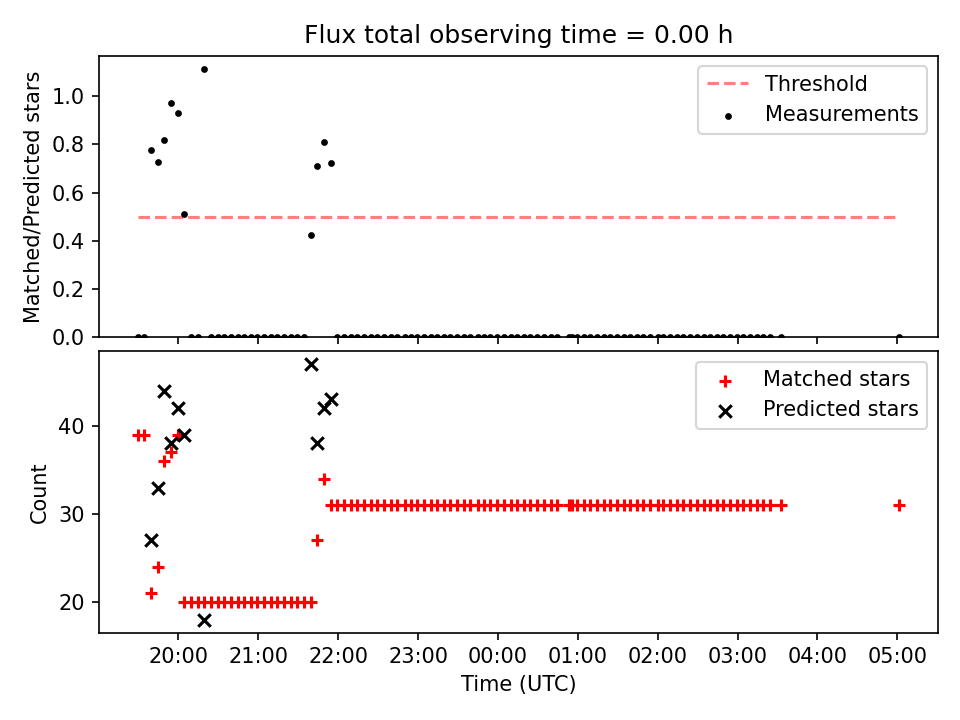 Flux total observing time = 0.00 h

Matched/Predicted stars

1.0
0.8
0.6
0.4
0.2
0.0

Threshold
Measurements

Count

40
30
20

Matched stars
Predicted stars

20:00 21:00 22:00 23:00 00:00 01:00 02:00 03:00 04:00 05:00
Time (UTC)